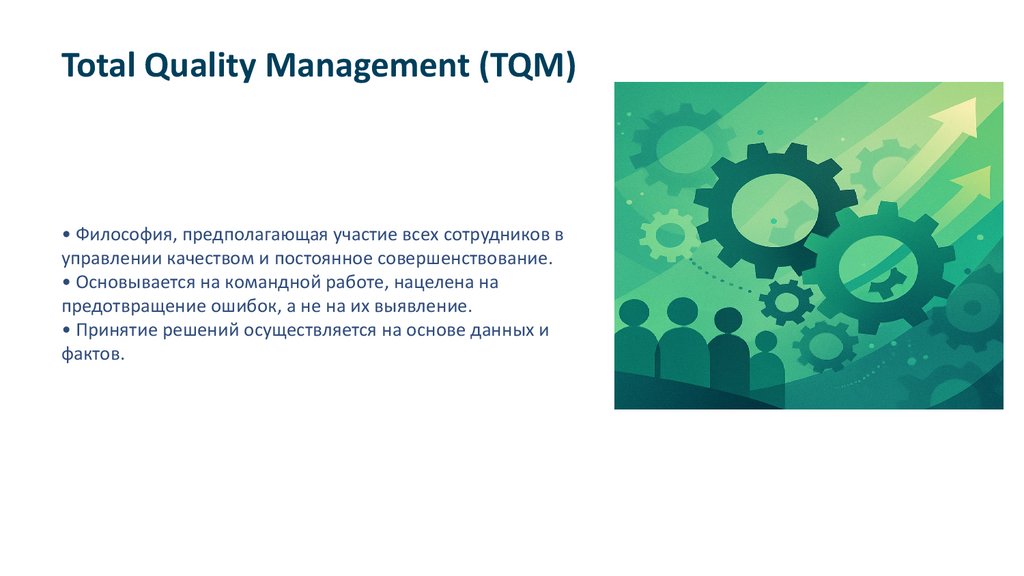 Total Quality Management (TQM)

• Философия, предполагающая участие всех сотрудников в управлении качеством и постоянное совершенствование.
• Основывается на командной работе, нацелена на предотвращение ошибок, а не на их выявление.
• Принятие решений осуществляется на основе данных и фактов.